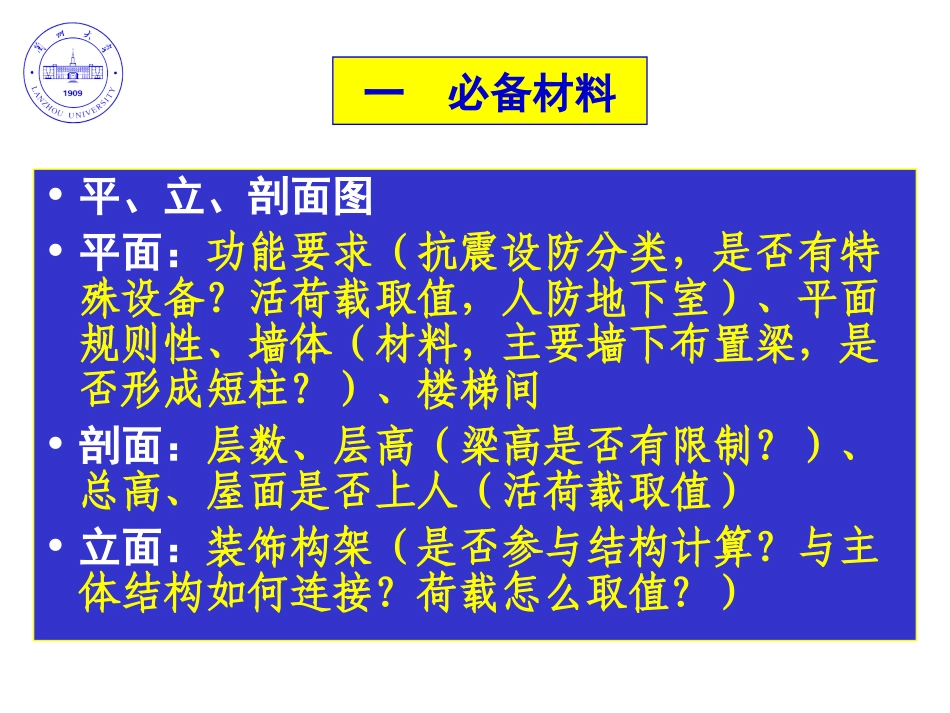 蘭州大學
1909
LANZHOU UNIVERSITY

一　必备材料

• 平、立、剖面图
• 平面：功能要求（抗震设防分类，是否有特殊设备？活荷载取值，人防地下室）、平面规则性、墙体（材料，主要墙下布置梁，是否形成短柱？）、楼梯间
• 剖面：层数、层高（梁高是否有限制？）、总高、屋面是否上人（活荷载取值）
• 立面：装饰构架（是否参与结构计算？与主体结构如何连接？荷载怎么取值？）